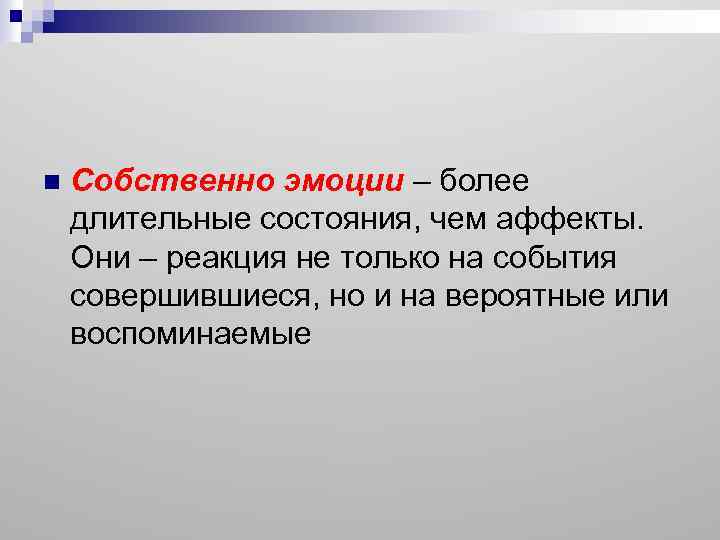 Собственно эмоции – более длительные состояния, чем аффекты. Они – реакция не только на события совершившиеся, но и на вероятные или воспоминаемые